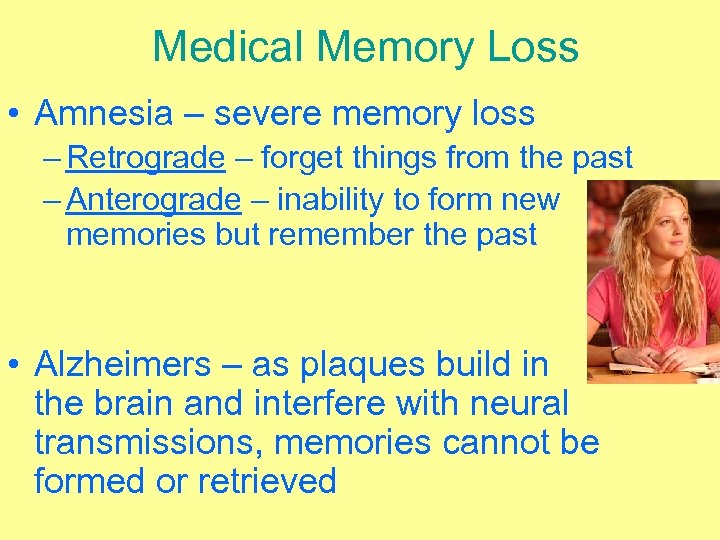 Medical Memory Loss

• Amnesia – severe memory loss
 – Retrograde – forget things from the past
 – Anterograde – inability to form new memories but remember the past

• Alzheimers – as plaques build in the brain and interfere with neural transmissions, memories cannot be formed or retrieved